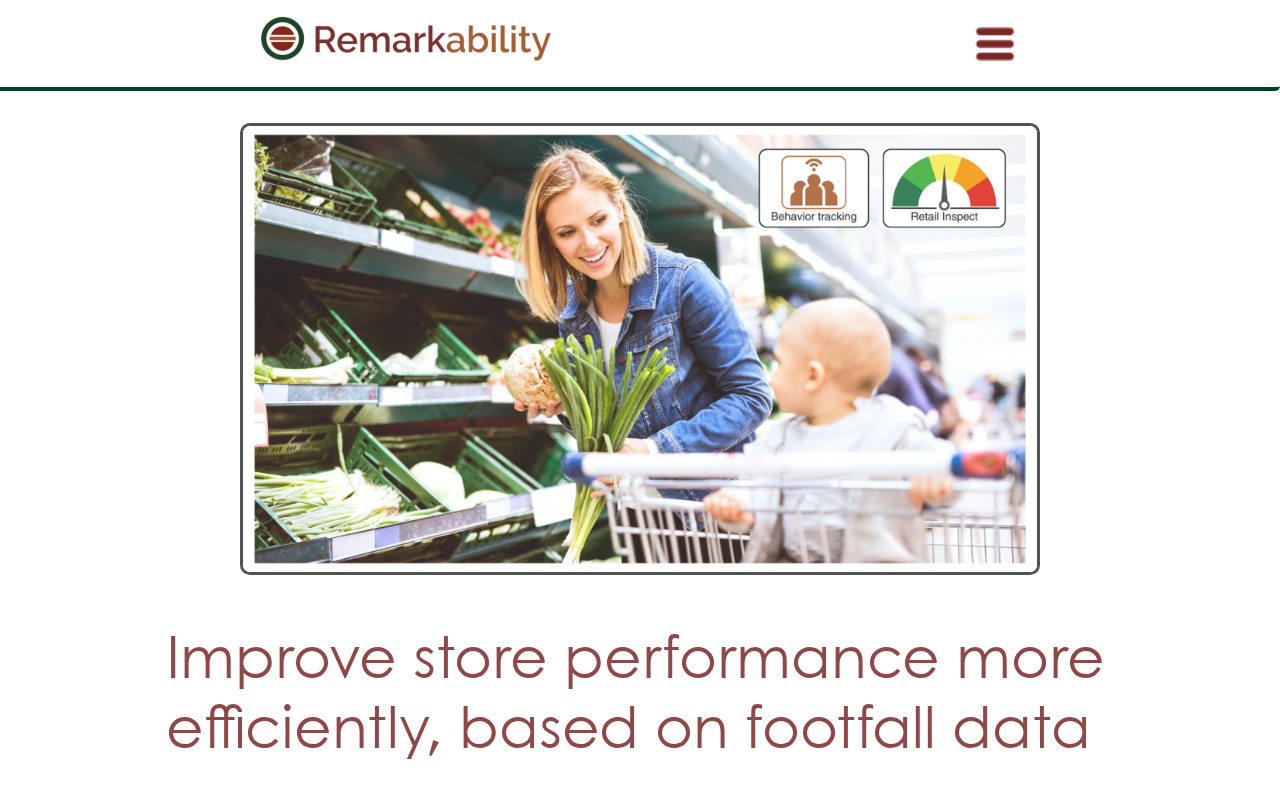 Remarkability

Behavior tracking

Retail Inspect

Improve store performance more efficiently, based on footfall data